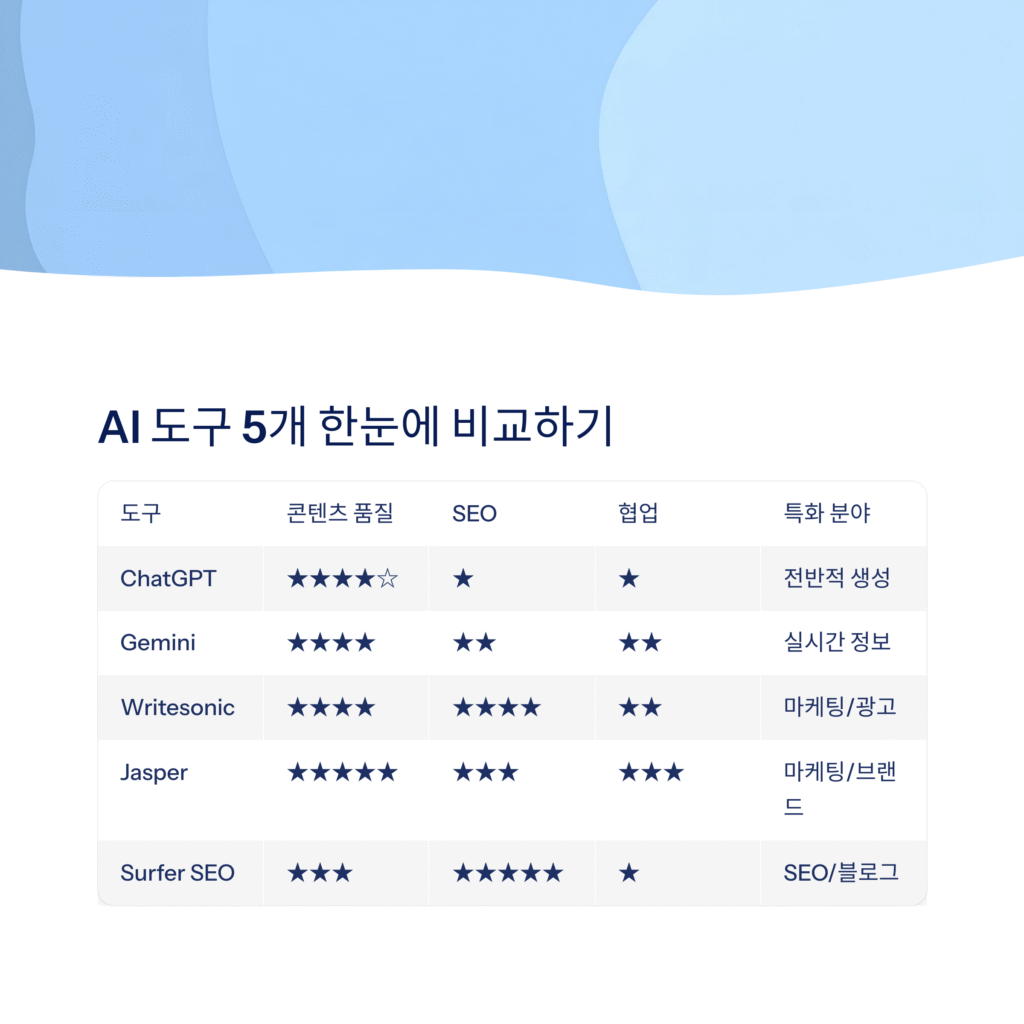 AI 도구 5개 한눈에 비교하기

| 도구 | 콘텐츠 품질 | SEO | 협업 | 특화 분야 |
|---|---|---|---|---|
| ChatGPT | ★★★★☆ | ★ | ★ | 전반적 생성 |
| Gemini | ★★★★ | ★★ | ★★ | 실시간 정보 |
| Writesonic | ★★★★ | ★★★★ | ★★ | 마케팅/광고 |
| Jasper | ★★★★★ | ★★★ | ★★★ | 마케팅/브랜드 |
| Surfer SEO | ★★★ | ★★★★★ | ★ | SEO/블로그 |